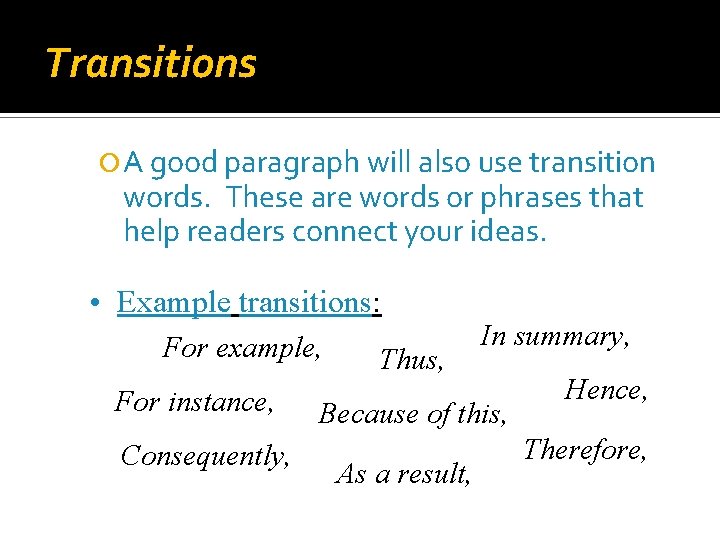 Transitions

A good paragraph will also use transition words. These are words or phrases that help readers connect your ideas.

• Example transitions:

For example,

Thus,

In summary,

For instance,

Because of this,

Hence,

Consequently,

As a result,

Therefore,